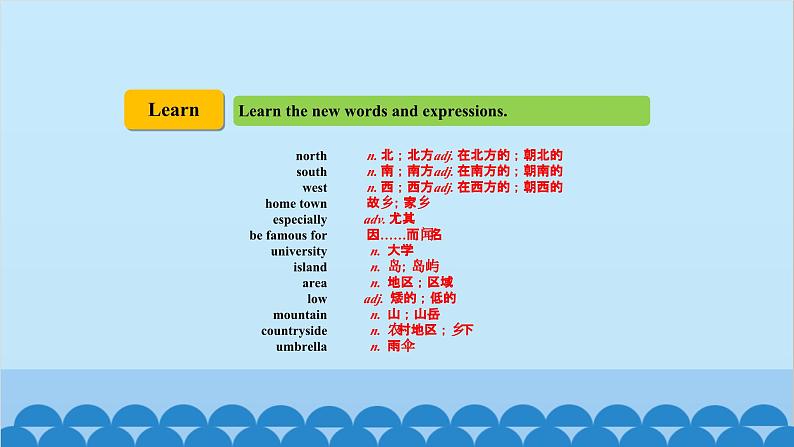 Learn

Learn the new words and expressions.

| | |
|---|---|
| north | n. 北；北方 adj. 在北方的；朝北的 |
| south | n. 南；南方 adj. 在南方的；朝南的 |
| west | n. 西；西方 adj. 在西方的；朝西的 |
| home town | 故乡；家乡 |
| especially | adv. 尤其 |
| be famous for | 因……而闻名 |
| university | n. 大学 |
| island | n. 岛；岛屿 |
| area | n. 地区；区域 |
| low | adj. 矮的；低的 |
| mountain | n. 山；山岳 |
| countryside | n. 农村地区；乡下 |
| umbrella | n. 雨伞 |